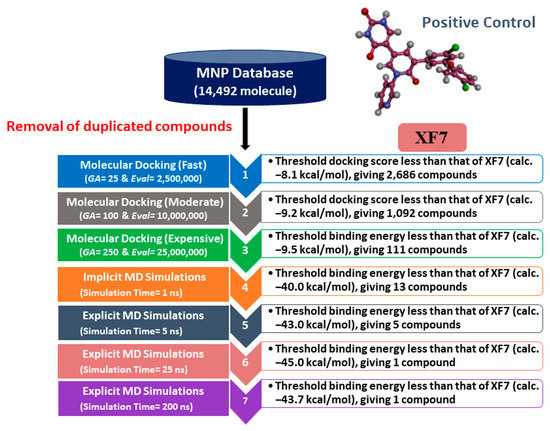 Positive Control

MNP Database
(14,492 molecule)

Removal of duplicated compounds

XF7

Molecular Docking (Fast)
(GA= 25 & Eval= 2,500,000)

1

• Threshold docking score less than that of XF7 (calc. –8.1 kcal/mol), giving 2,686 compounds

Molecular Docking (Moderate)
(GA= 100 & Eval= 10,000,000)

2

• Threshold docking score less than that of XF7 (calc. –9.2 kcal/mol), giving 1,092 compounds

Molecular Docking (Expensive)
(GA= 250 & Eval= 25,000,000)

3

• Threshold binding energy less than that of XF7 (calc. –9.5 kcal/mol), giving 111 compounds

Implicit MD Simulations
(Simulation Time= 1 ns)

4

• Threshold binding energy less than that of XF7 (calc. –40.0 kcal/mol), giving 13 compounds

Explicit MD Simulations
(Simulation Time= 5 ns)

5

• Threshold binding energy less than that of XF7 (calc. –43.0 kcal/mol), giving 5 compounds

Explicit MD Simulations
(Simulation Time= 25 ns)

6

• Threshold binding energy less than that of XF7 (calc. –45.0 kcal/mol), giving 1 compound

Explicit MD Simulations
(Simulation Time= 200 ns)

7

• Threshold binding energy less than that of XF7 (calc. –43.7 kcal/mol), giving 1 compound